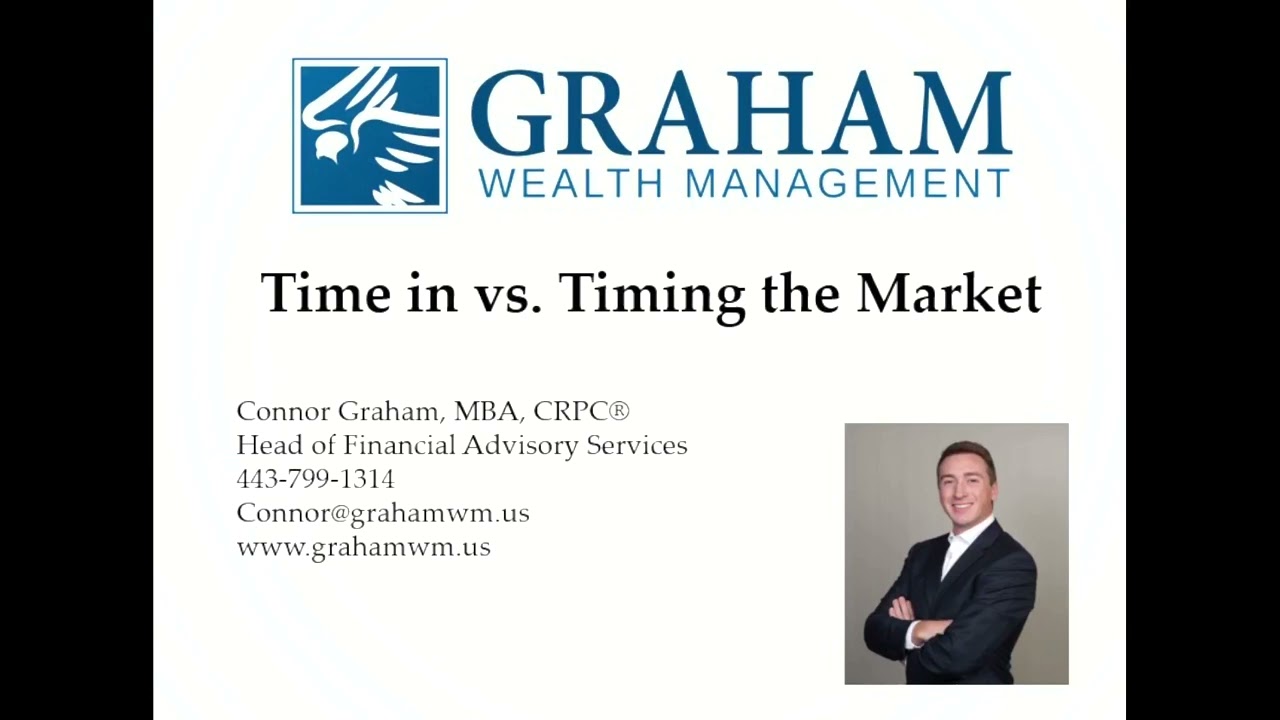 GRAHAM
WEALTH MANAGEMENT

Time in vs. Timing the Market

Connor Graham, MBA, CRPC®
Head of Financial Advisory Services
443-799-1314
Connor@grahamwm.us
www.grahamwm.us